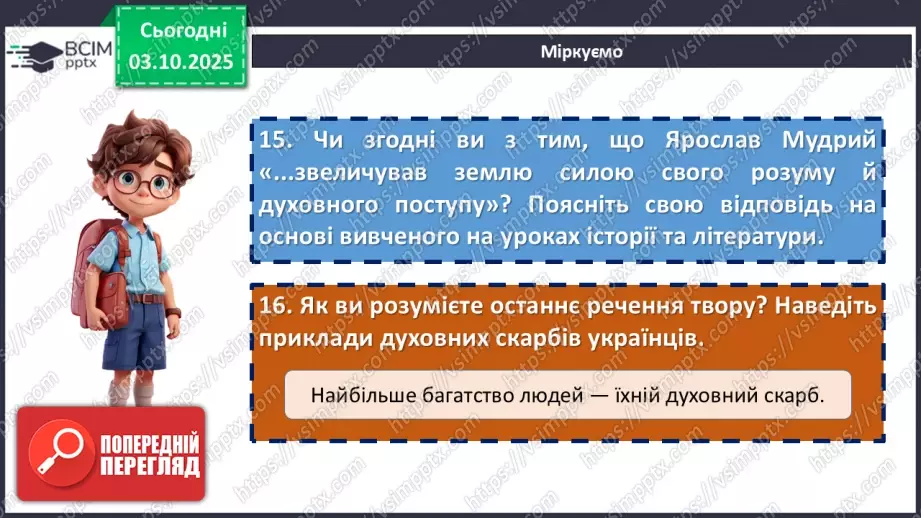 ВСІМ pptx

Сьогодні 03.10.2025

Міркуємо

15. Чи згодні ви з тим, що Ярослав Мудрий «...звеличував землю силою свого розуму й духовного поступу»? Поясніть свою відповідь на основі вивченого на уроках історії та літератури.

16. Як ви розумієте останнє речення твору? Наведіть приклади духовних скарбів українців.

Найбільше багатство людей — їхній духовний скарб.

ПОПЕРЕДНІЙ ПЕРЕГЛЯД

https://vsimpptx.com